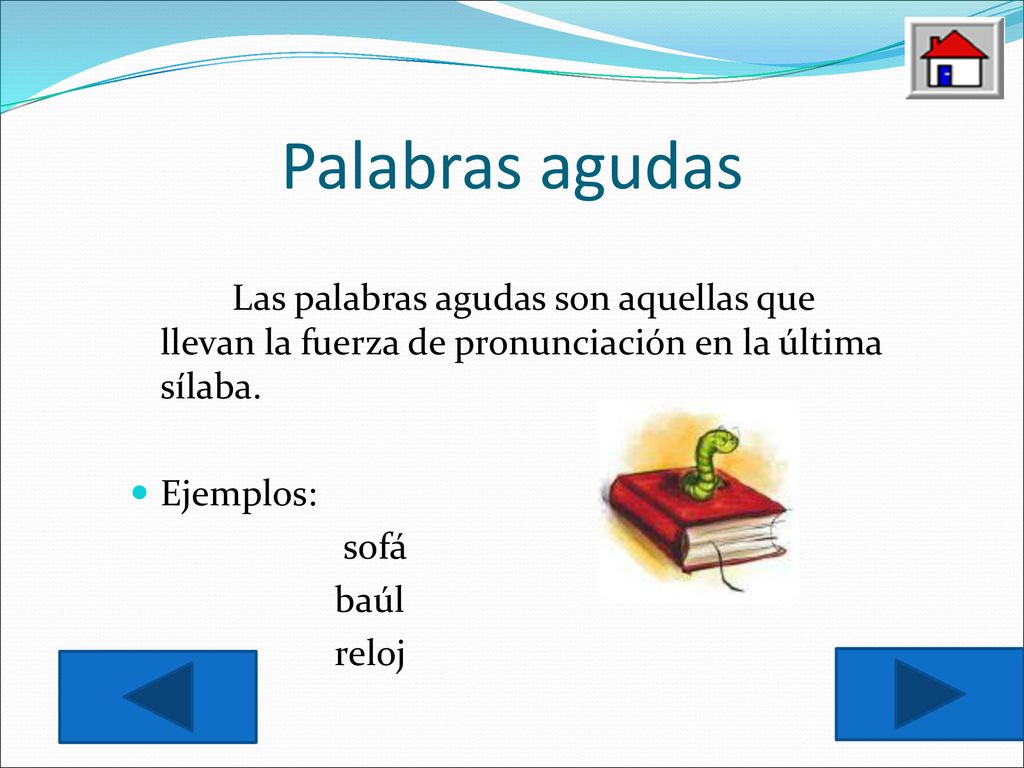 Palabras agudas

Las palabras agudas son aquellas que llevan la fuerza de pronunciación en la última sílaba.

Ejemplos:

sofá

baúl

reloj